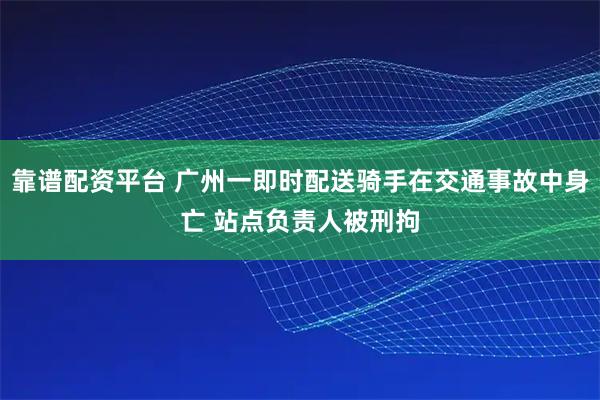 靠谱配资平台 广州一即时配送骑手在交通事故中身亡 站点负责人被刑拘